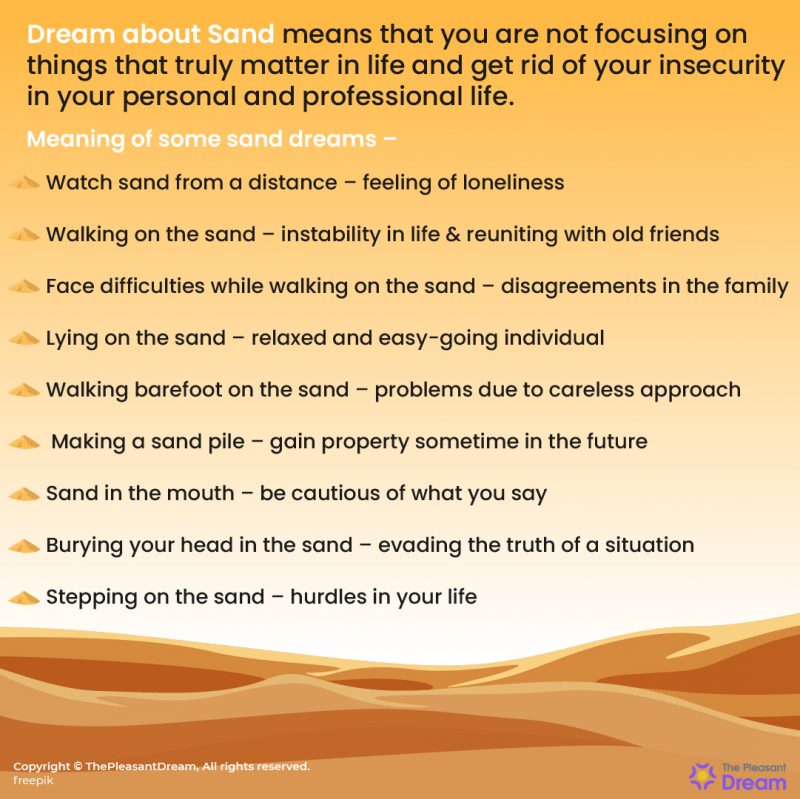 Dream about Sand means that you are not focusing on things that truly matter in life and get rid of your insecurity in your personal and professional life.

Meaning of some sand dreams –

Watch sand from a distance – feeling of loneliness

Walking on the sand – instability in life & reuniting with old friends

Face difficulties while walking on the sand – disagreements in the family

Lying on the sand – relaxed and easy-going individual

Walking barefoot on the sand – problems due to careless approach

Making a sand pile – gain property sometime in the future

Sand in the mouth – be cautious of what you say

Burying your head in the sand – evading the truth of a situation

Stepping on the sand – hurdles in your life

Copyright © ThePleasantDream, All rights reserved.
freepik

The Pleasant Dream